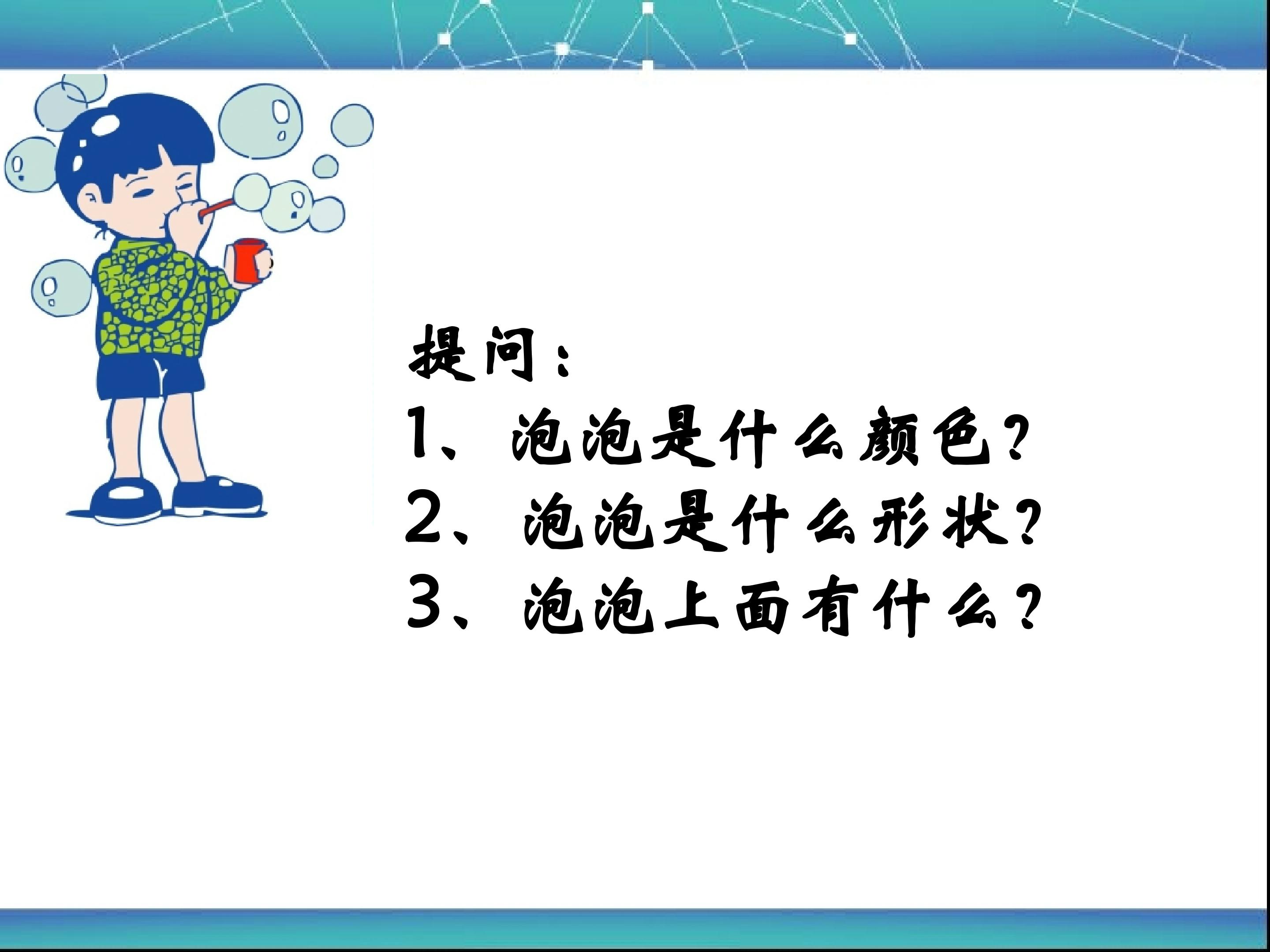 提问：
1、泡泡是什么颜色？
2、泡泡是什么形状？
3、泡泡上面有什么？